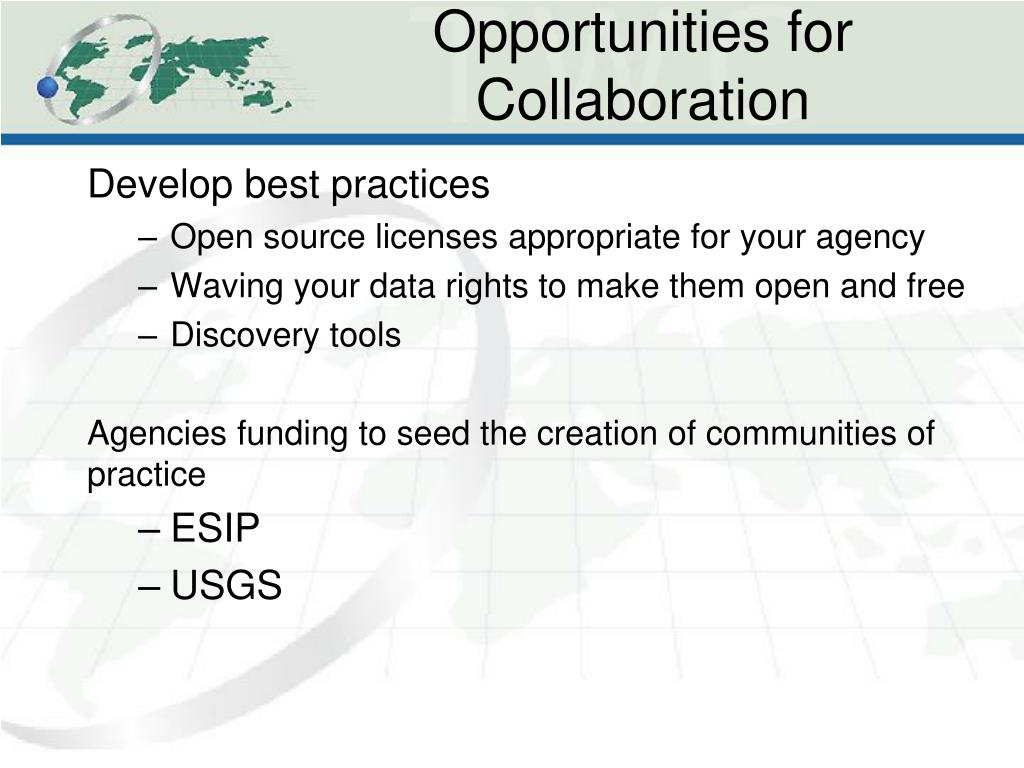 Opportunities for Collaboration

Develop best practices

– Open source licenses appropriate for your agency
– Waving your data rights to make them open and free
– Discovery tools

Agencies funding to seed the creation of communities of practice

– ESIP
– USGS